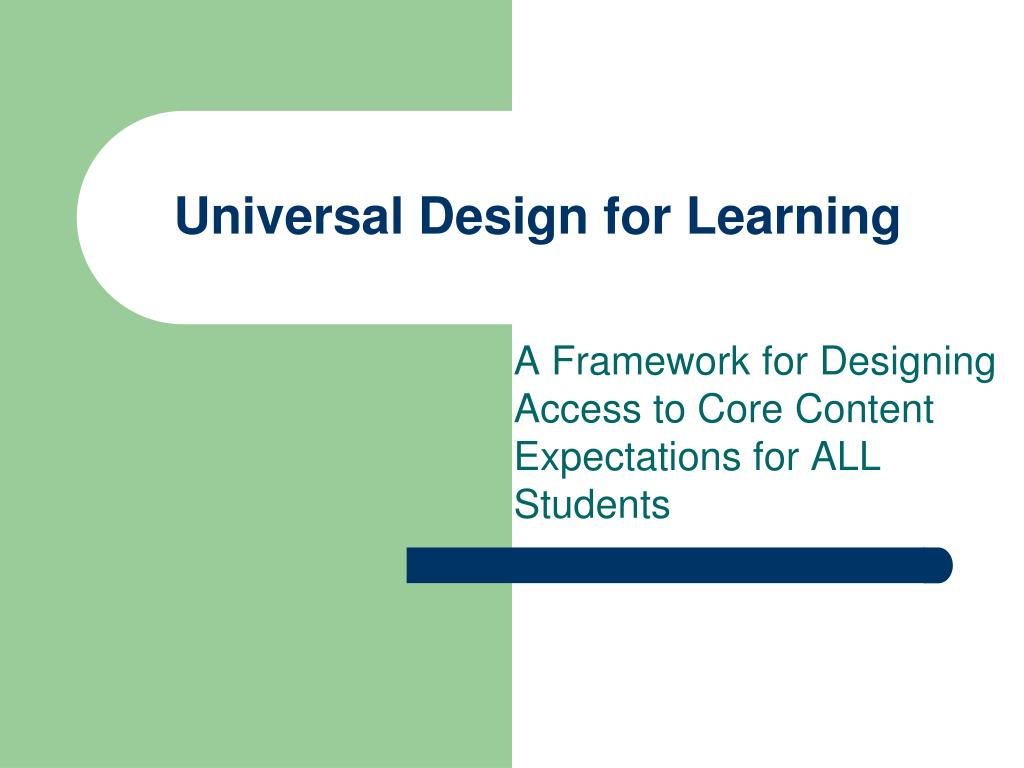 Universal Design for Learning

A Framework for Designing Access to Core Content Expectations for ALL Students